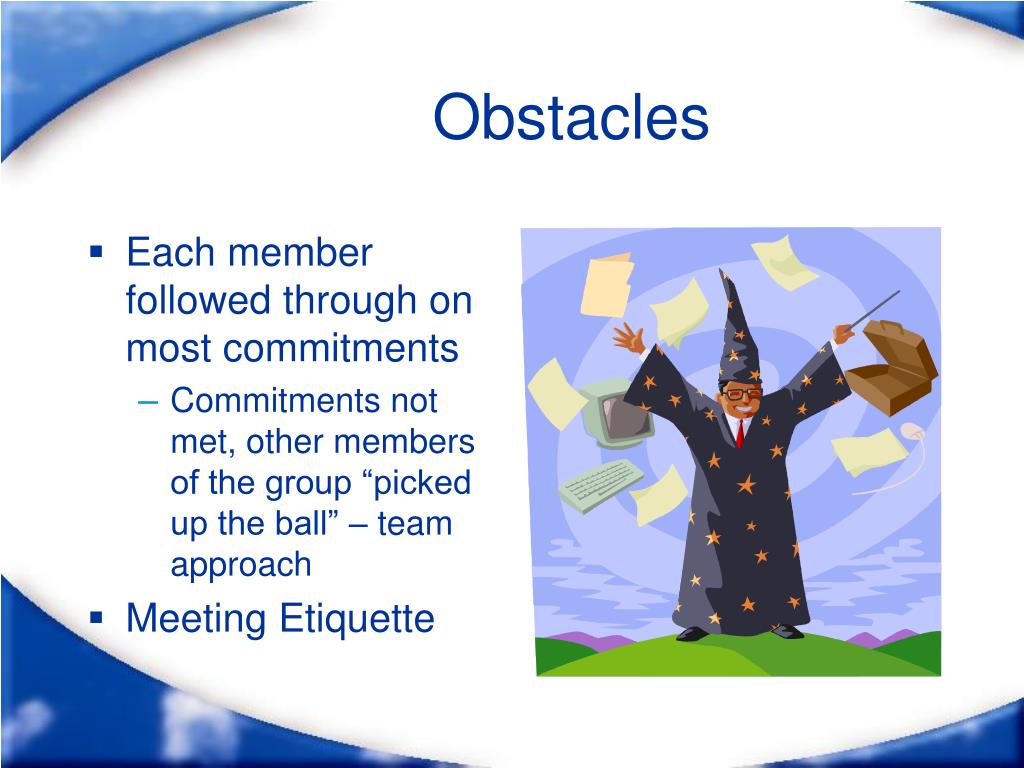 Obstacles

▪ Each member followed through on most commitments
– Commitments not met, other members of the group “picked up the ball” – team approach
▪ Meeting Etiquette